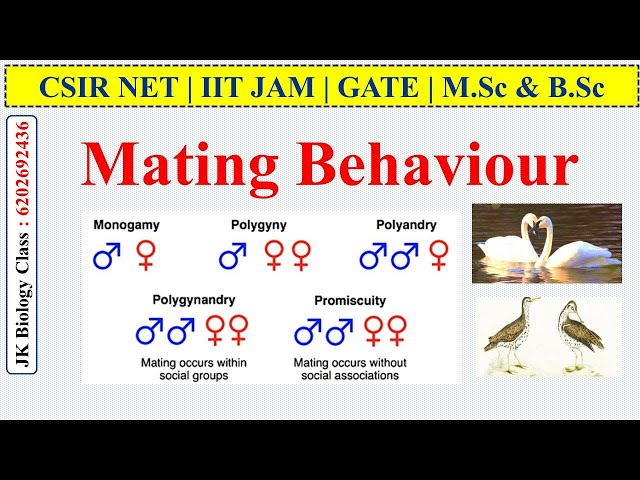 CSIR NET | IIT JAM | GATE | M.Sc & B.Sc

JK Biology Class : 6202692436

Mating Behaviour

Monogamy
♂ ♀

Polygyny
♂ ♀♀

Polyandry
♂♂ ♀

Polygynandry
♂♂ ♀♀
Mating occurs within social groups

Promiscuity
♂♂ ♀♀
Mating occurs without social associations